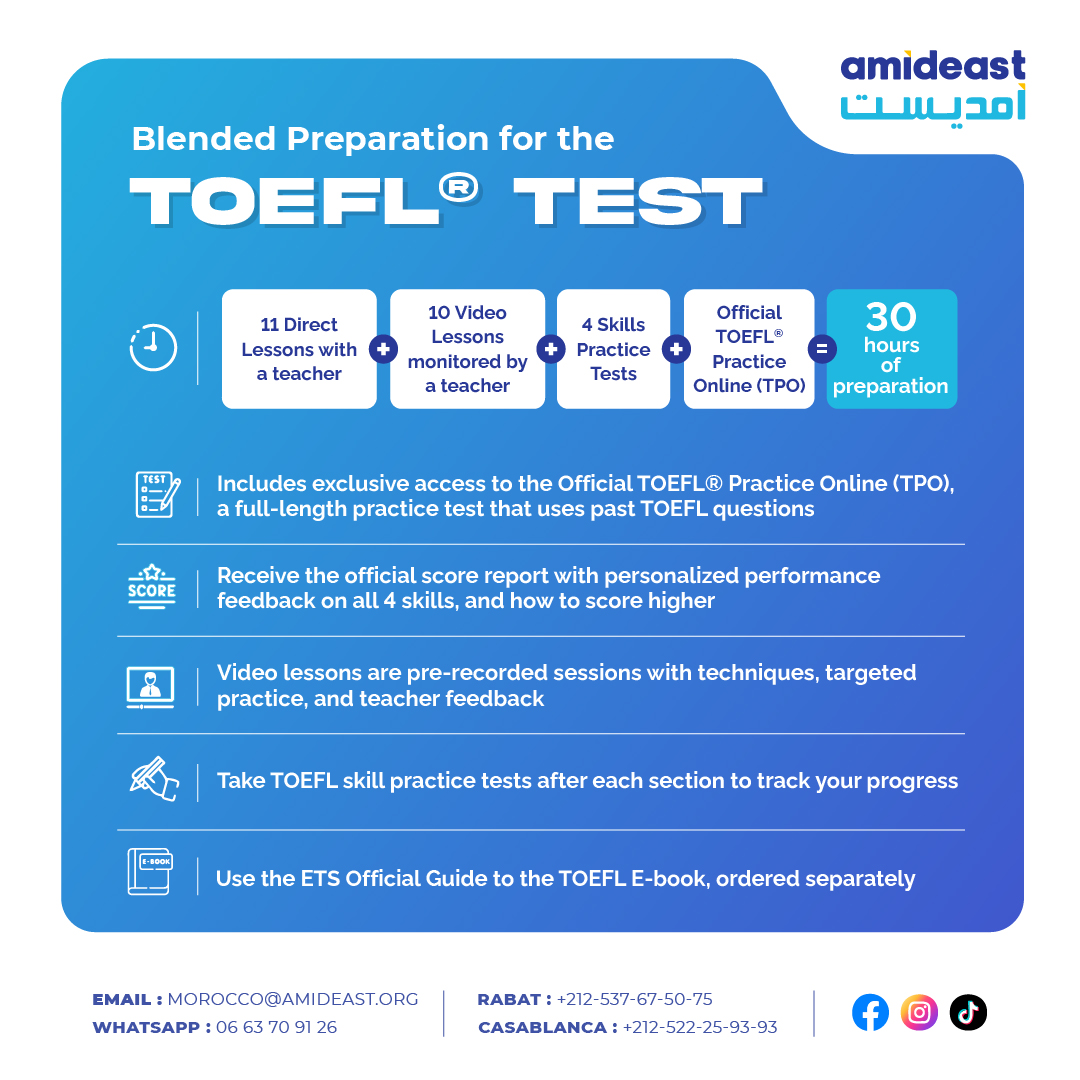 amideast
أمديست

Blended Preparation for the
TOEFL® TEST

11 Direct Lessons with a teacher + 10 Video Lessons monitored by a teacher + 4 Skills Practice Tests + Official TOEFL® Practice Online (TPO) = 30 hours of preparation

TEST

Includes exclusive access to the Official TOEFL® Practice Online (TPO), a full-length practice test that uses past TOEFL questions

SCORE

Receive the official score report with personalized performance feedback on all 4 skills, and how to score higher

Video lessons are pre-recorded sessions with techniques, targeted practice, and teacher feedback

Take TOEFL skill practice tests after each section to track your progress

E-BOOK

Use the ETS Official Guide to the TOEFL E-book, ordered separately

EMAIL : MOROCCO@AMIDEAST.ORG
WHATSAPP : 06 63 70 91 26

RABAT : +212-537-67-50-75
CASABLANCA : +212-522-25-93-93